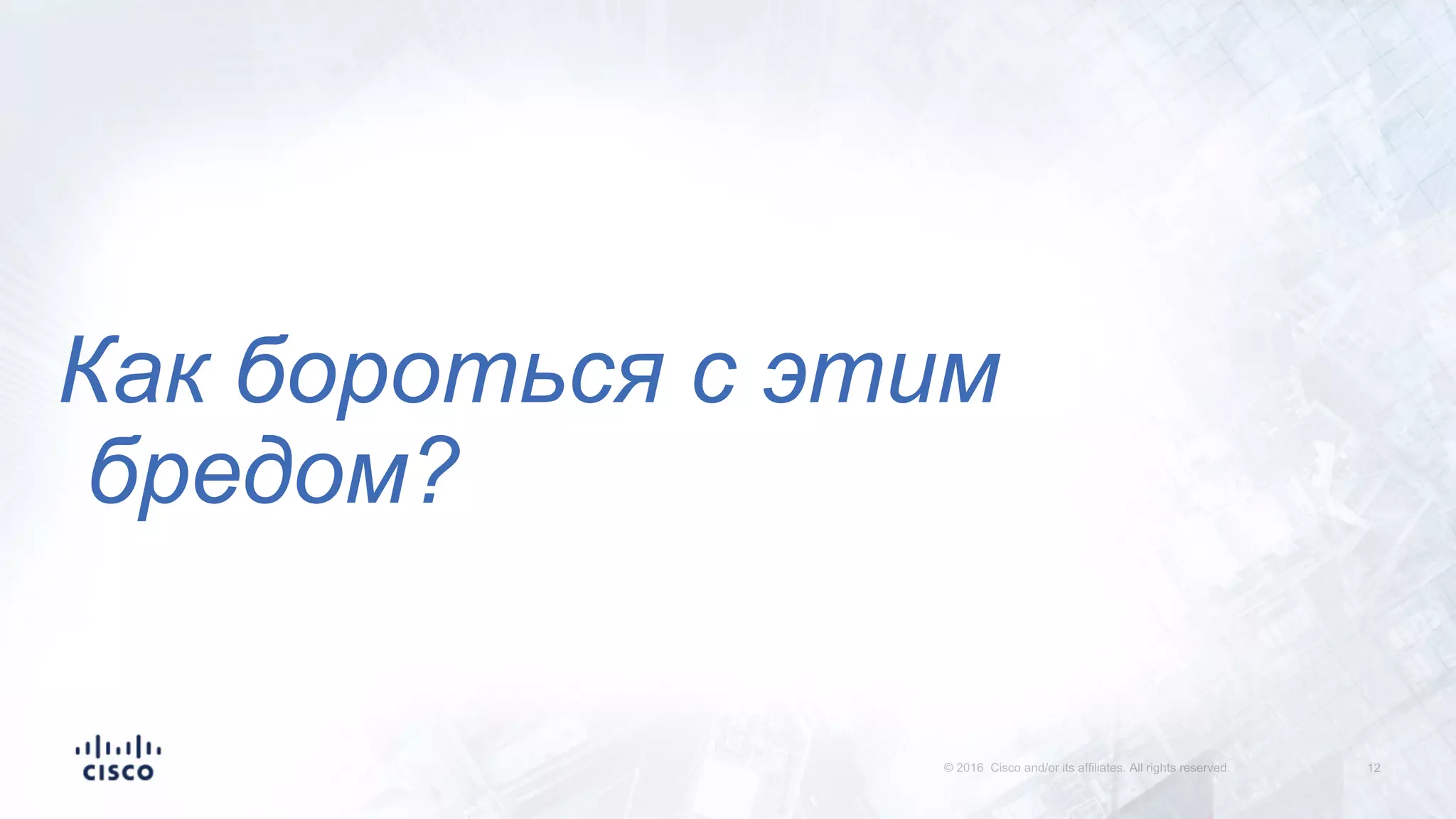 Как бороться с этим бредом?

CISCO

© 2016 Cisco and/or its affiliates. All rights reserved.

12